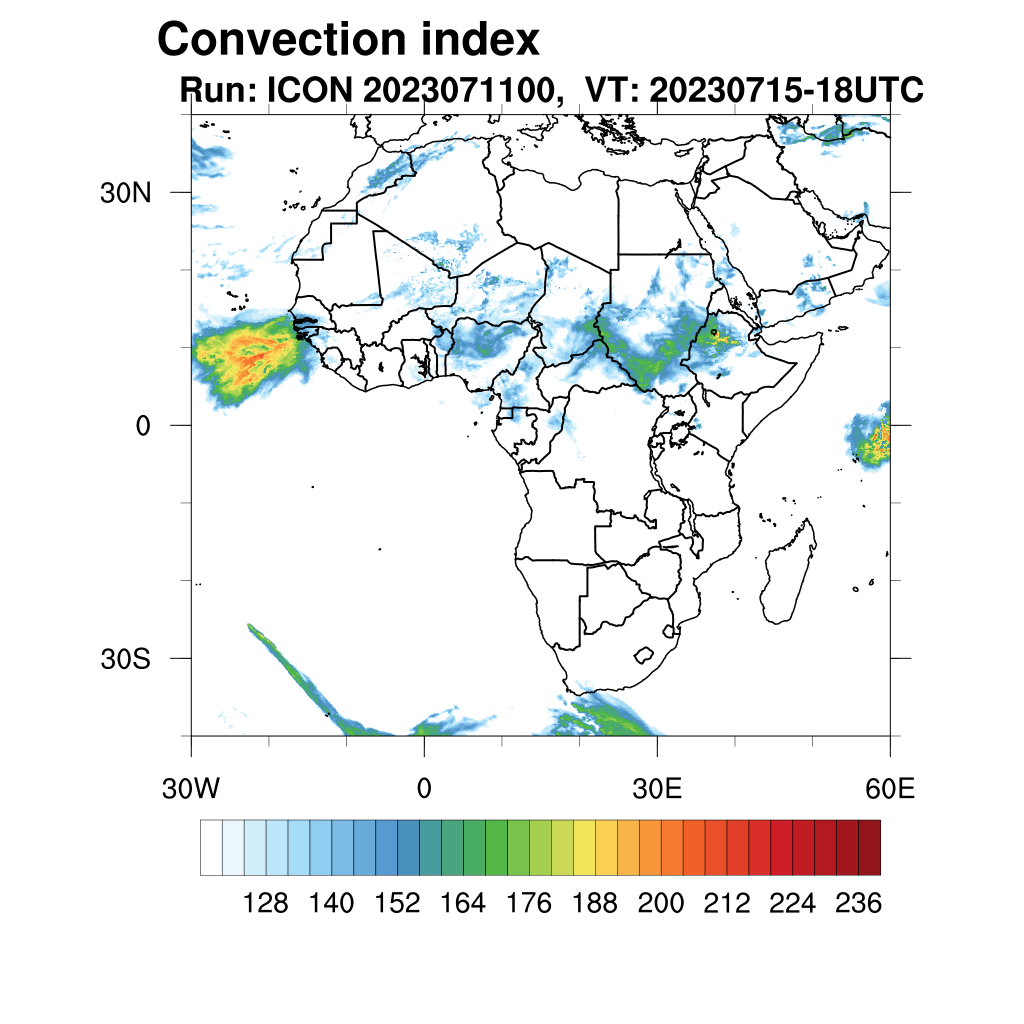 Convection index
Run: ICON 2023071100, VT: 20230715-18UTC

30N
0
30S

30W
0
30E
60E

128 140 152 164 176 188 200 212 224 236